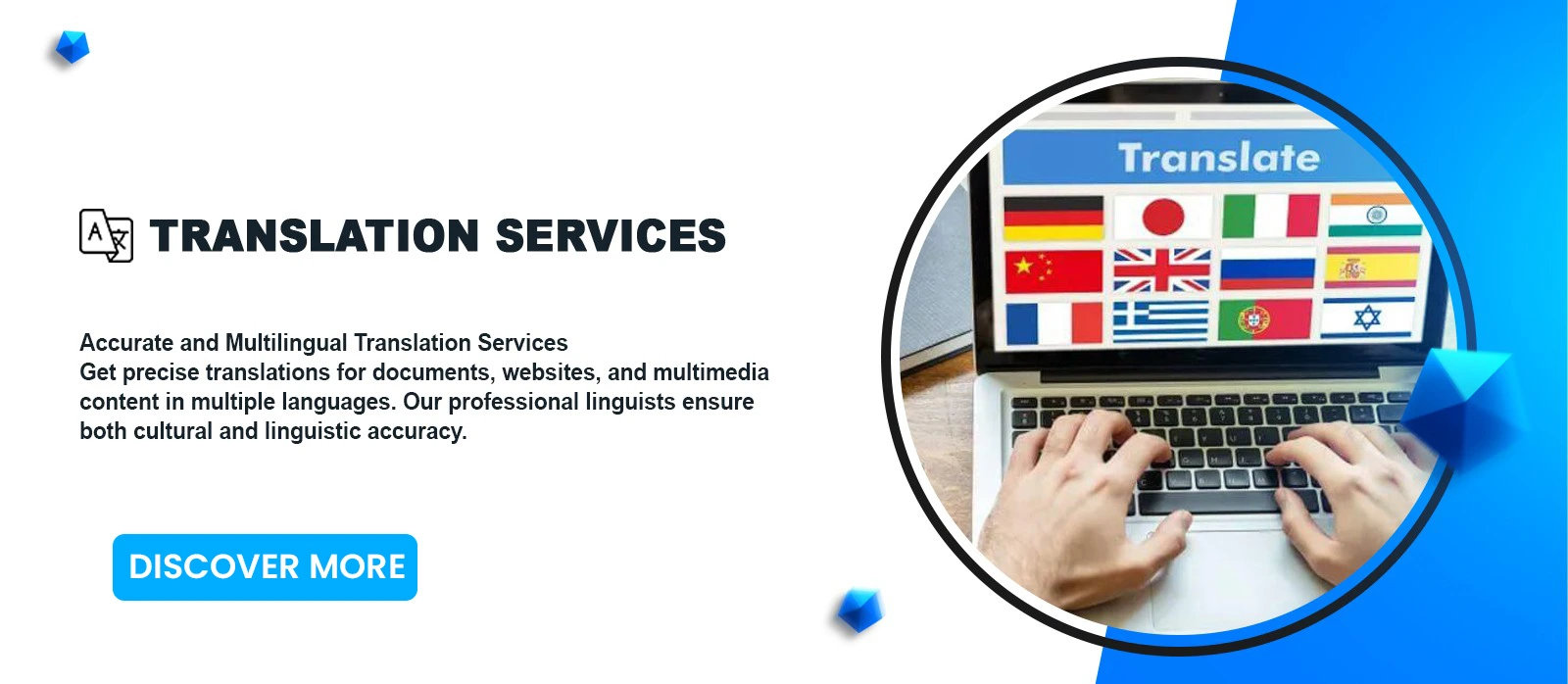 TRANSLATION SERVICES

Accurate and Multilingual Translation Services
Get precise translations for documents, websites, and multimedia content in multiple languages. Our professional linguists ensure both cultural and linguistic accuracy.

DISCOVER MORE

Translate